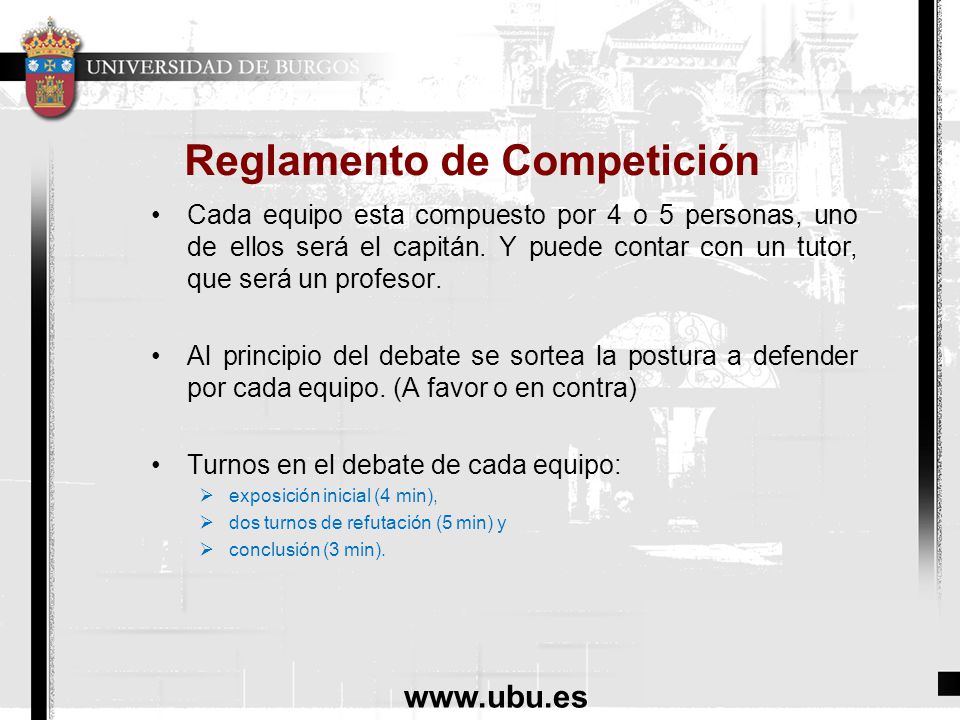 UNIVERSIDAD DE BURGOS

Reglamento de Competición

• Cada equipo esta compuesto por 4 o 5 personas, uno de ellos será el capitán. Y puede contar con un tutor, que será un profesor.

• Al principio del debate se sortea la postura a defender por cada equipo. (A favor o en contra)

• Turnos en el debate de cada equipo:
  ➢ exposición inicial (4 min),
  ➢ dos turnos de refutación (5 min) y
  ➢ conclusión (3 min).

www.ubu.es